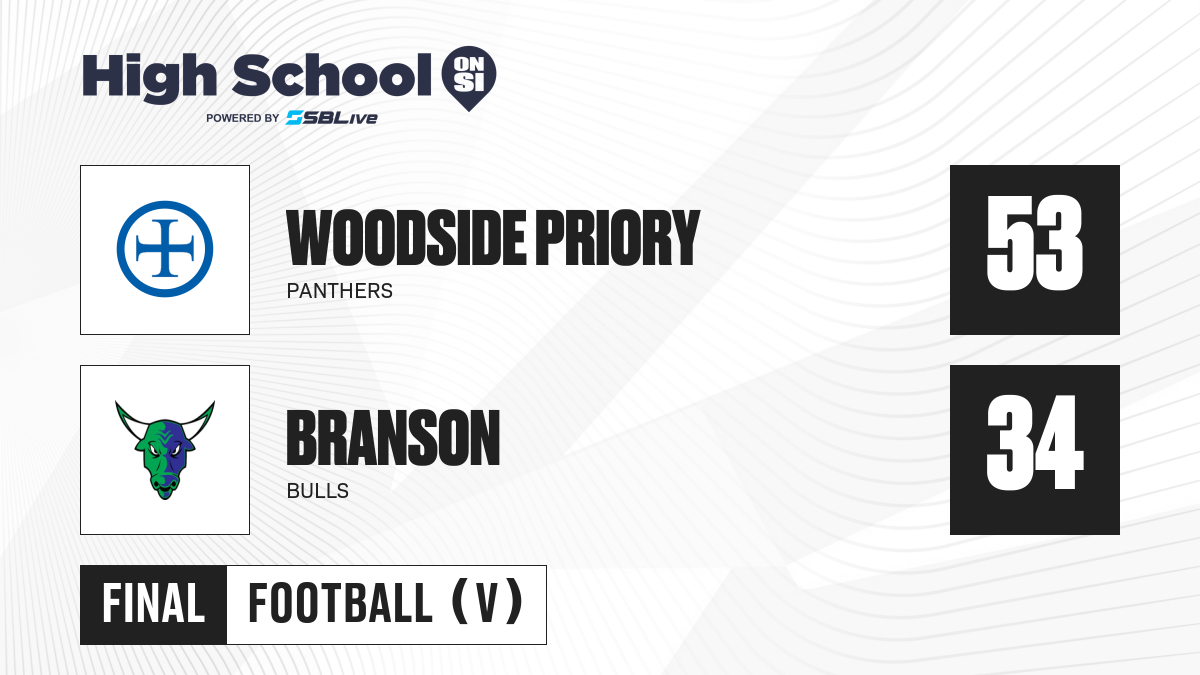 High School ON SI
POWERED BY SBLive

WOODSIDE PRIORY
PANTHERS
53

BRANSON
BULLS
34

FINAL FOOTBALL (V)